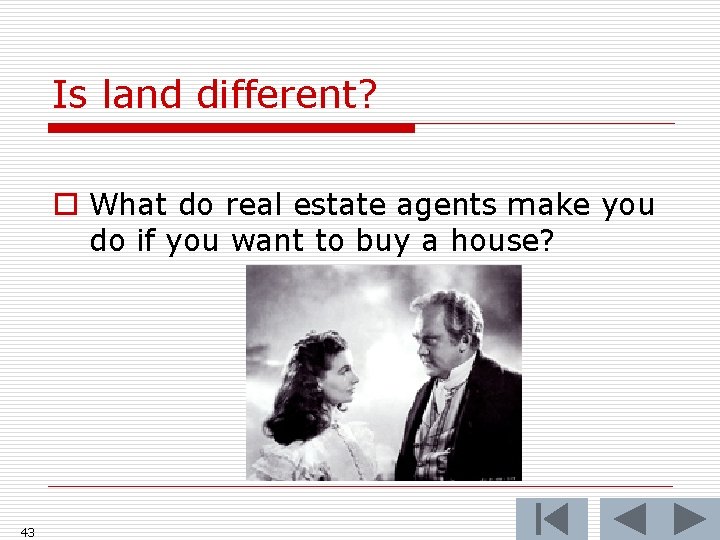 Is land different?

What do real estate agents make you do if you want to buy a house?

43